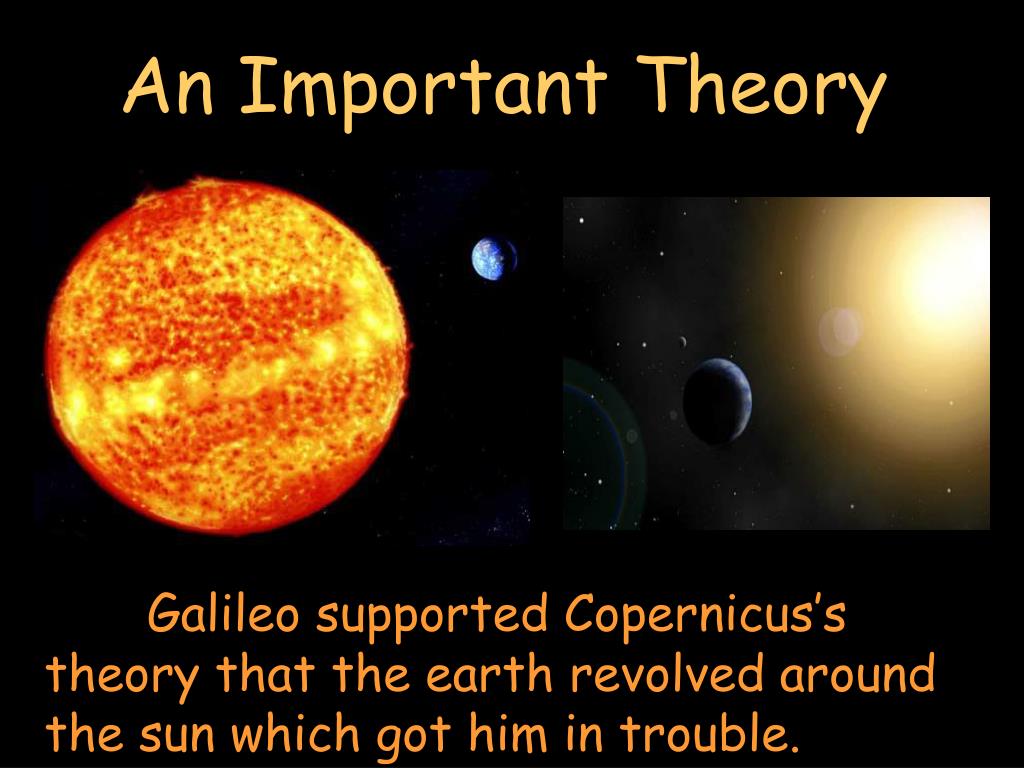 An Important Theory

Galileo supported Copernicus's theory that the earth revolved around the sun which got him in trouble.